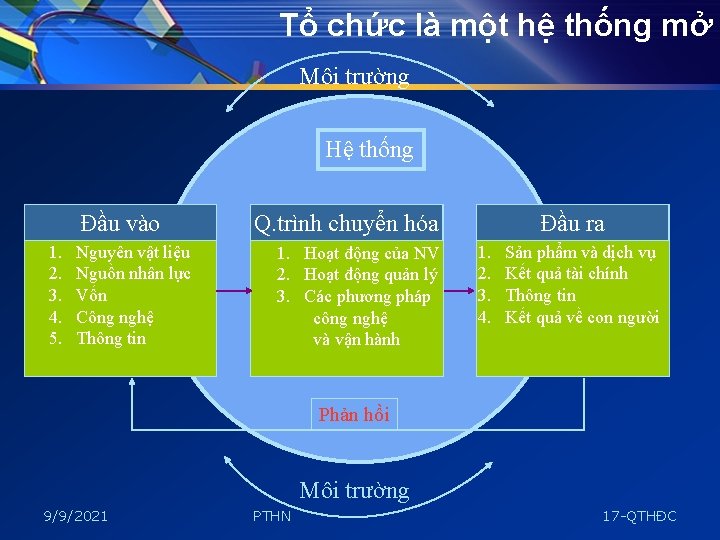 Tổ chức là một hệ thống mở

Môi trường

Hệ thống

Đầu vào
1. Nguyên vật liệu
2. Nguồn nhân lực
3. Vốn
4. Công nghệ
5. Thông tin

Q.trình chuyển hóa
1. Hoạt động của NV
2. Hoạt động quản lý
3. Các phương pháp công nghệ và vận hành

Đầu ra
1. Sản phẩm và dịch vụ
2. Kết quả tài chính
3. Thông tin
4. Kết quả về con người

Phản hồi

Môi trường

9/9/2021

PTHN

17-QTHĐC